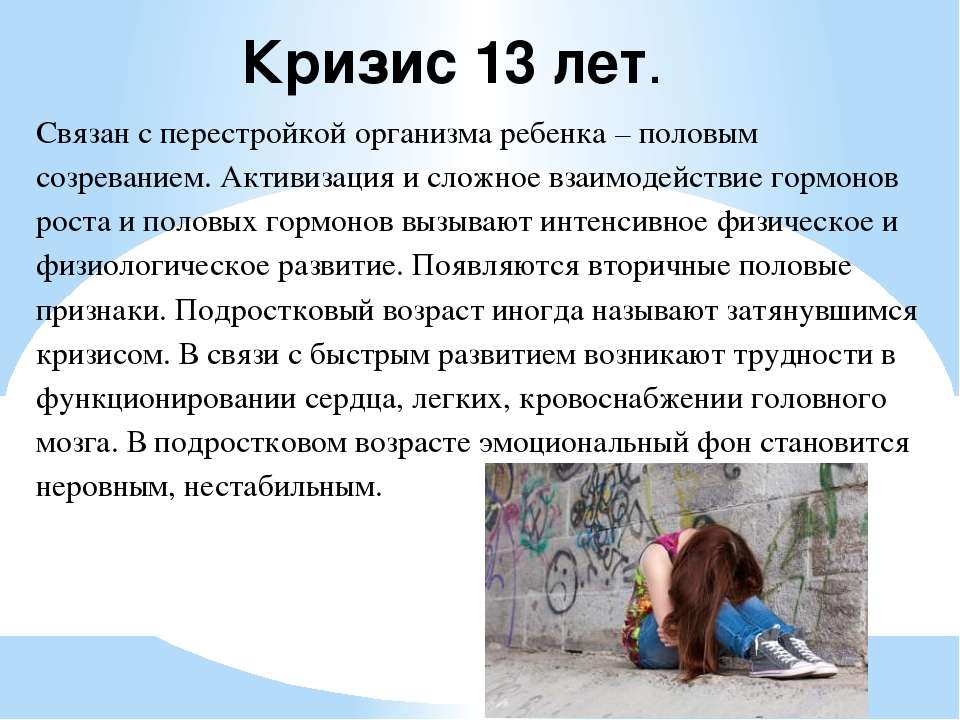 Кризис 13 лет.

Связан с перестройкой организма ребенка – половым созреванием. Активизация и сложное взаимодействие гормонов роста и половых гормонов вызывают интенсивное физическое и физиологическое развитие. Появляются вторичные половые признаки. Подростковый возраст иногда называют затянувшимся кризисом. В связи с быстрым развитием возникают трудности в функционировании сердца, легких, кровоснабжении головного мозга. В подростковом возрасте эмоциональный фон становится неровным, нестабильным.